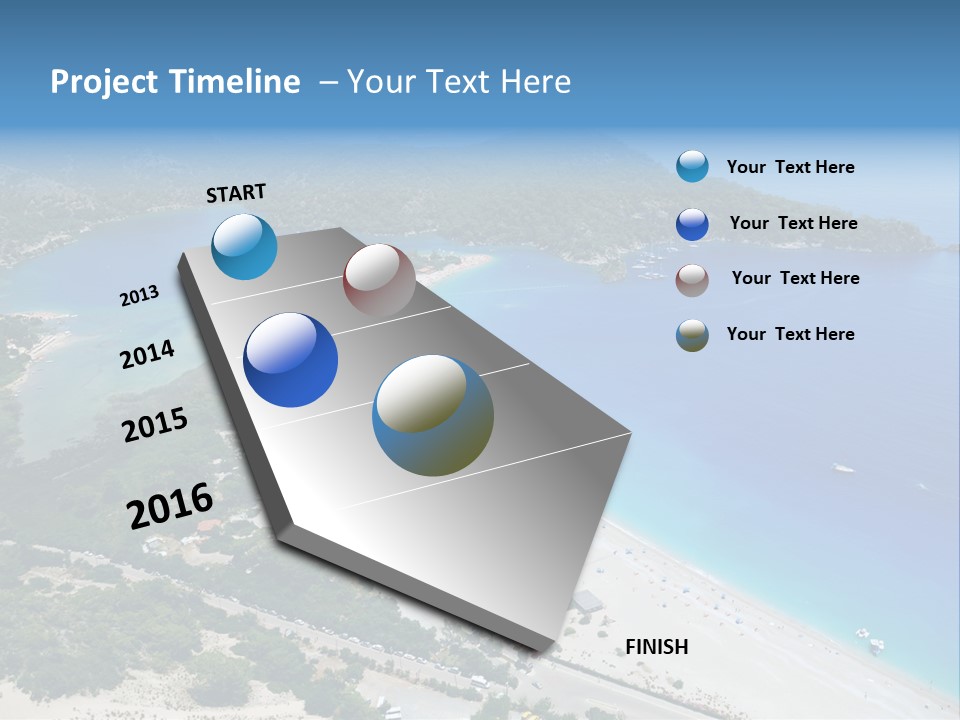 Project Timeline – Your Text Here

START

2013

2014

2015

2016

FINISH

Your Text Here

Your Text Here

Your Text Here

Your Text Here